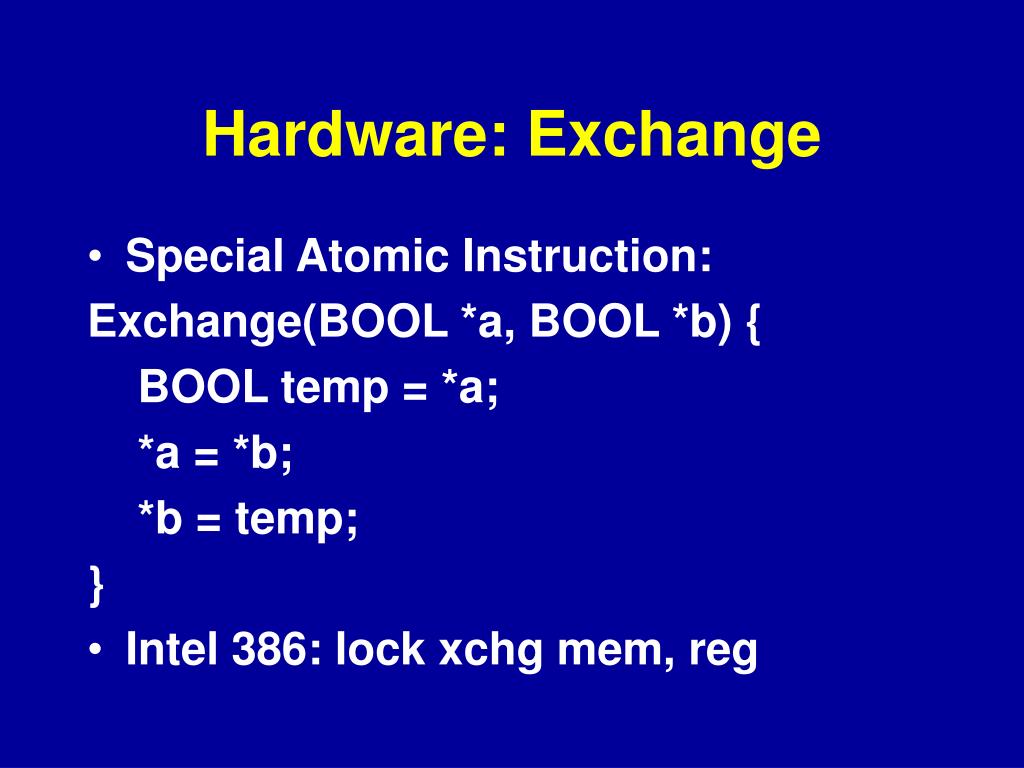 Hardware: Exchange

• Special Atomic Instruction:

Exchange(BOOL *a, BOOL *b) {
BOOL temp = *a;
*a = *b;
*b = temp;
}

• Intel 386: lock xchg mem, reg